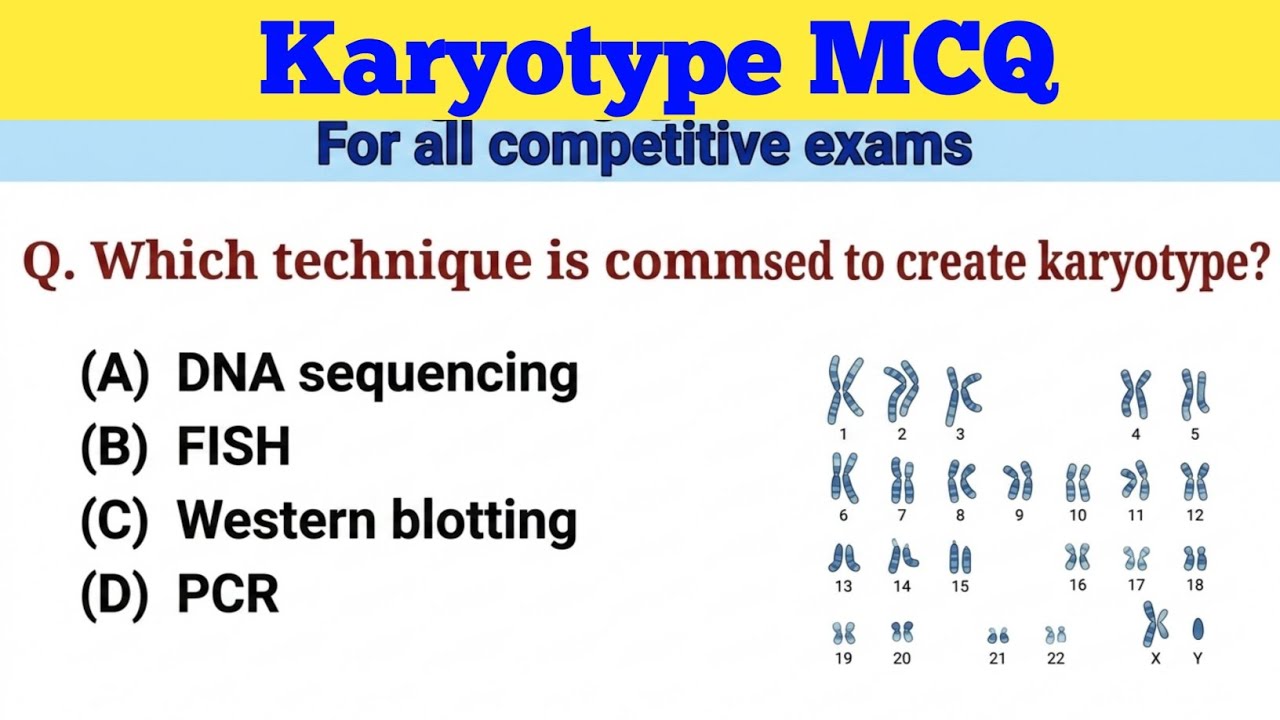 Karyotype MCQ

For all competitive exams

Q. Which technique is commsed to create karyotype?

(A) DNA sequencing
(B) FISH
(C) Western blotting
(D) PCR

1 2 3 4 5
6 7 8 9 10 11 12
13 14 15 16 17 18
19 20 21 22 X Y